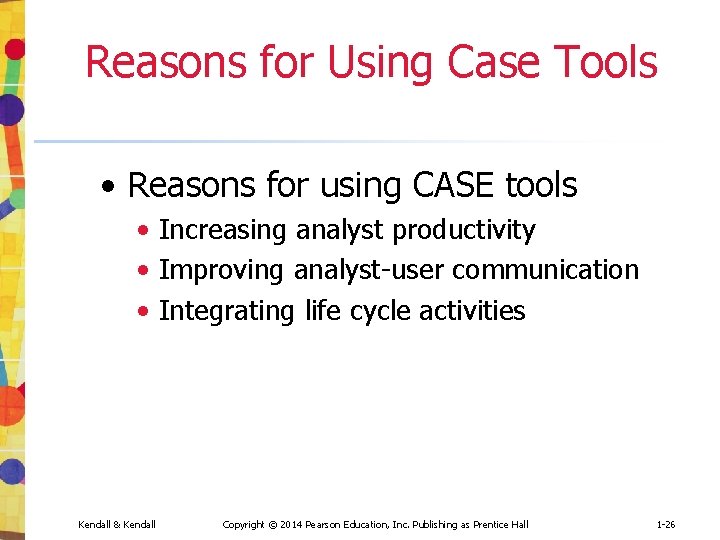 Reasons for Using Case Tools

• Reasons for using CASE tools
  • Increasing analyst productivity
  • Improving analyst-user communication
  • Integrating life cycle activities

Kendall & Kendall    Copyright © 2014 Pearson Education, Inc. Publishing as Prentice Hall    1-26